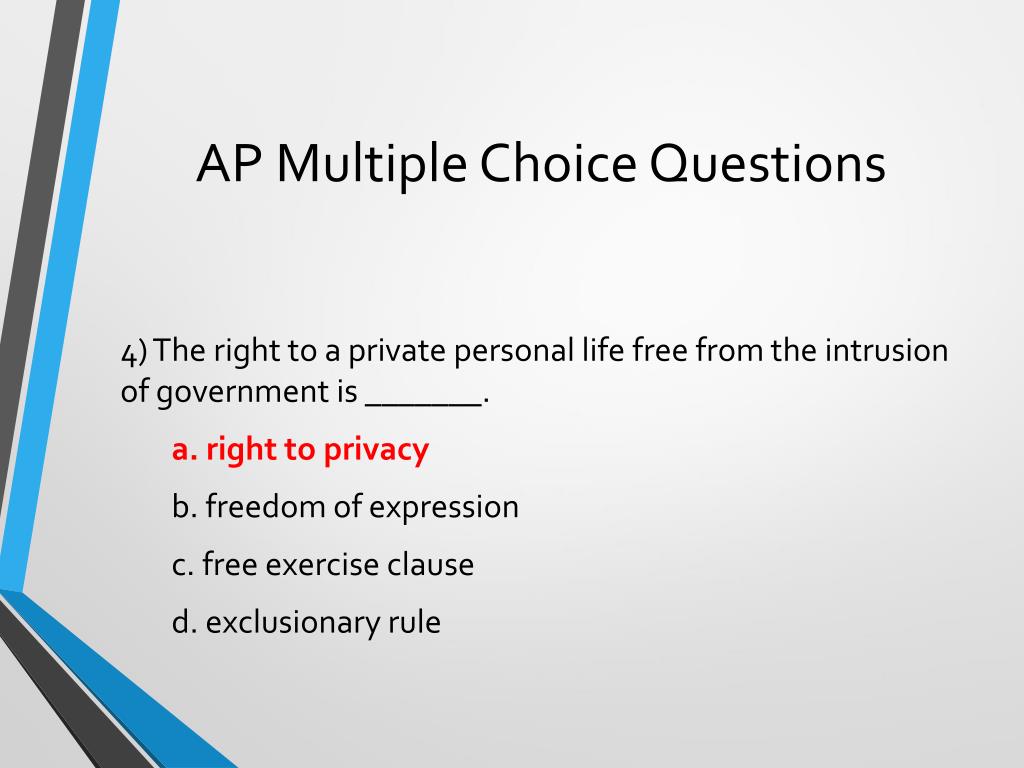 AP Multiple Choice Questions

4) The right to a private personal life free from the intrusion of government is _______.

a. right to privacy

b. freedom of expression

c. free exercise clause

d. exclusionary rule